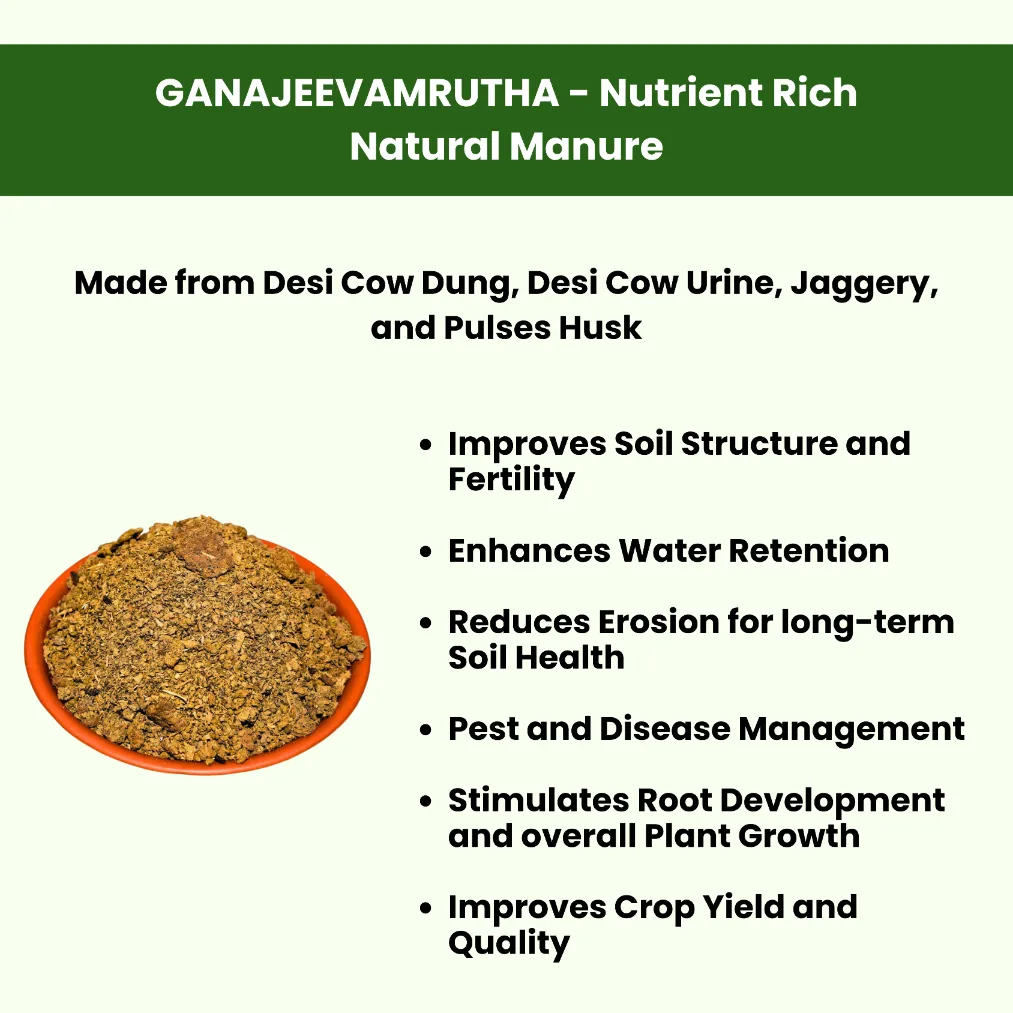 GANAJEEVAMRUTHA - Nutrient Rich Natural Manure

Made from Desi Cow Dung, Desi Cow Urine, Jaggery, and Pulses Husk

• Improves Soil Structure and Fertility

• Enhances Water Retention

• Reduces Erosion for long-term Soil Health

• Pest and Disease Management

• Stimulates Root Development and overall Plant Growth

• Improves Crop Yield and Quality